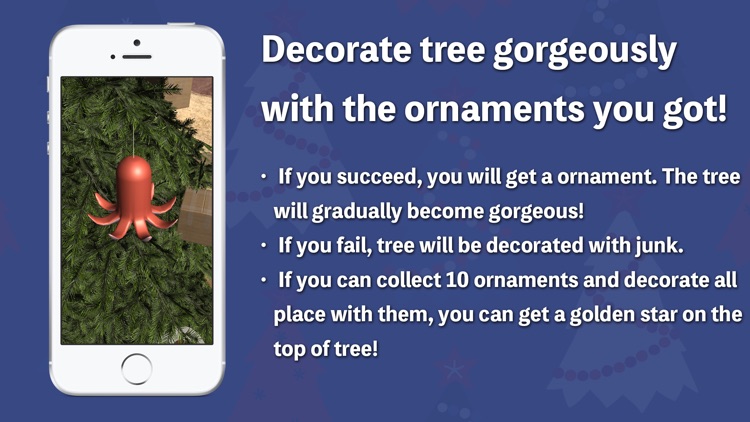 Decorate tree gorgeously with the ornaments you got!

• If you succeed, you will get a ornament. The tree will gradually become gorgeous!
• If you fail, tree will be decorated with junk.
• If you can collect 10 ornaments and decorate all place with them, you can get a golden star on the top of tree!